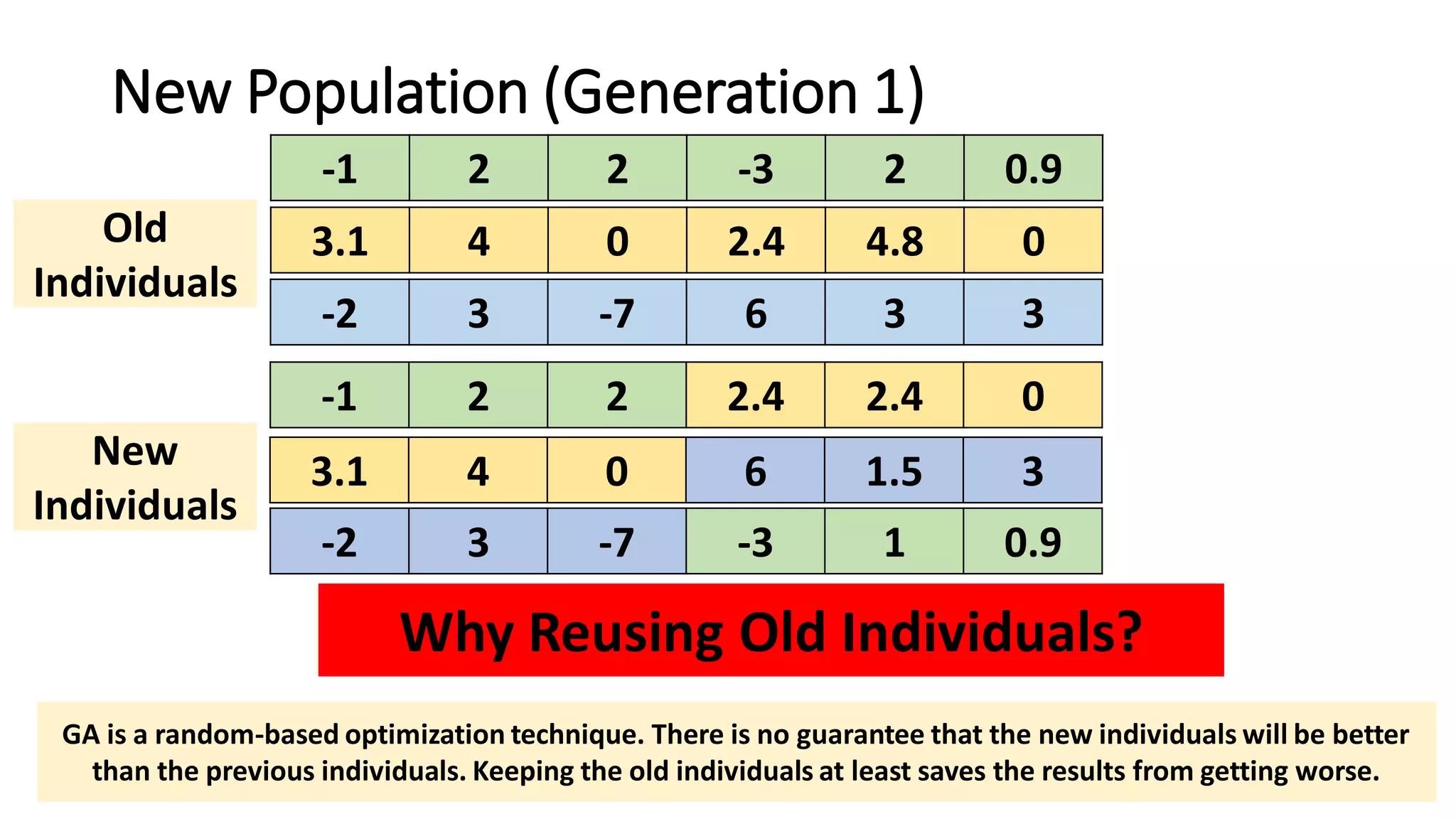 New Population (Generation 1)

Old Individuals

| -1 | 2 | 2 | -3 | 2 | 0.9 |
|---|---|---|---|---|---|
| 3.1 | 4 | 0 | 2.4 | 4.8 | 0 |
| -2 | 3 | -7 | 6 | 3 | 3 |

New Individuals

| -1 | 2 | 2 | 2.4 | 2.4 | 0 |
|---|---|---|---|---|---|
| 3.1 | 4 | 0 | 6 | 1.5 | 3 |
| -2 | 3 | -7 | -3 | 1 | 0.9 |

Why Reusing Old Individuals?

GA is a random-based optimization technique. There is no guarantee that the new individuals will be better than the previous individuals. Keeping the old individuals at least saves the results from getting worse.